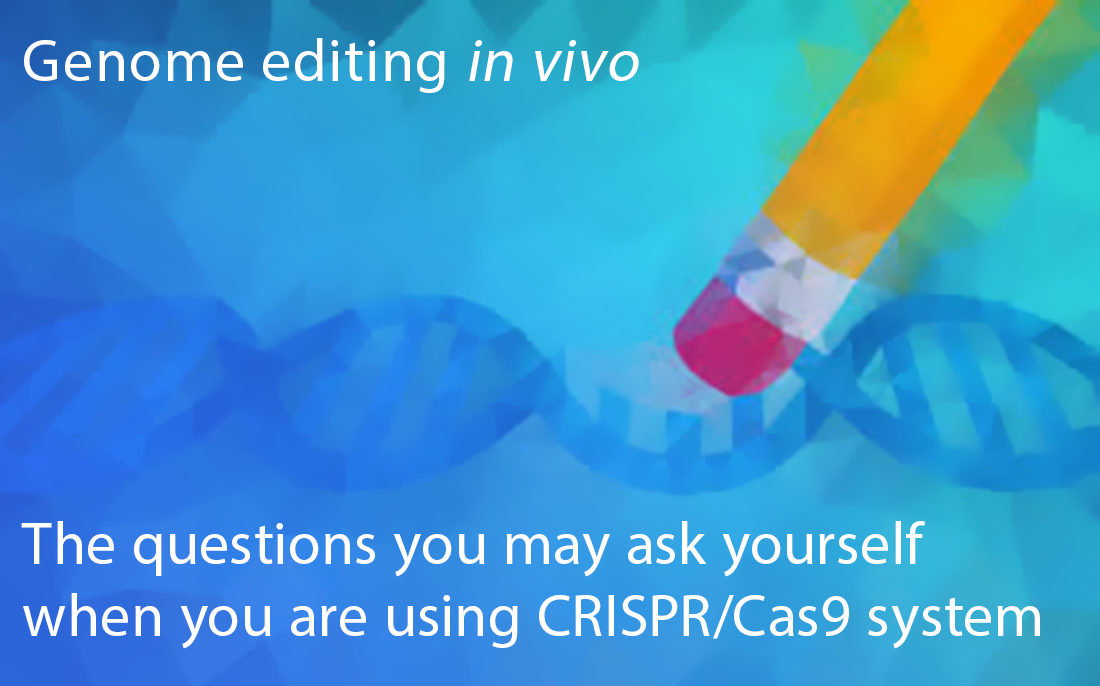 Genome editing in vivo

The questions you may ask yourself when you are using CRISPR/Cas9 system